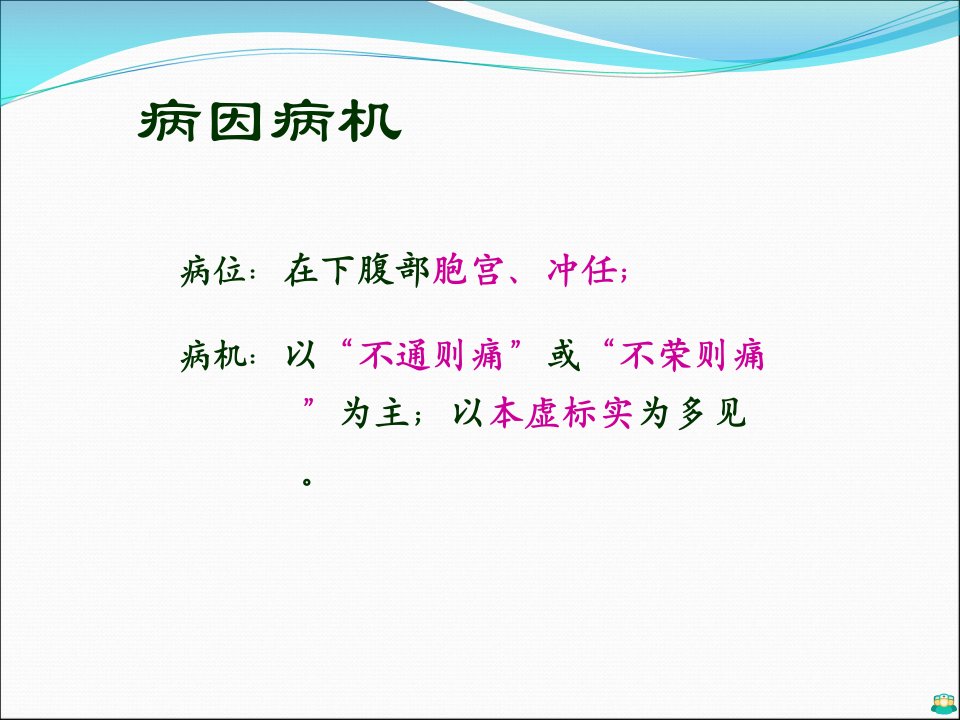 病因病机

病位：在下腹部胞宫、冲任；

病机：以“不通则痛”或“不荣则痛”为主；以本虚标实为多见。